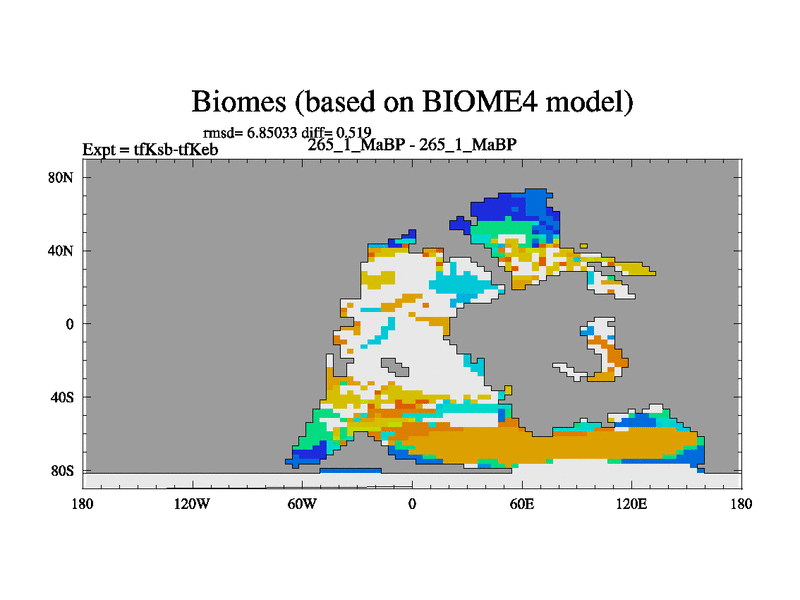 Biomes (based on BIOME4 model)

rmsd= 6.85033 diff= 0.519

Expt = tfKsb-tfKeb

265_1_MaBP - 265_1_MaBP

80N
40N
0
40S
80S

180
120W
60W
0
60E
120E
180